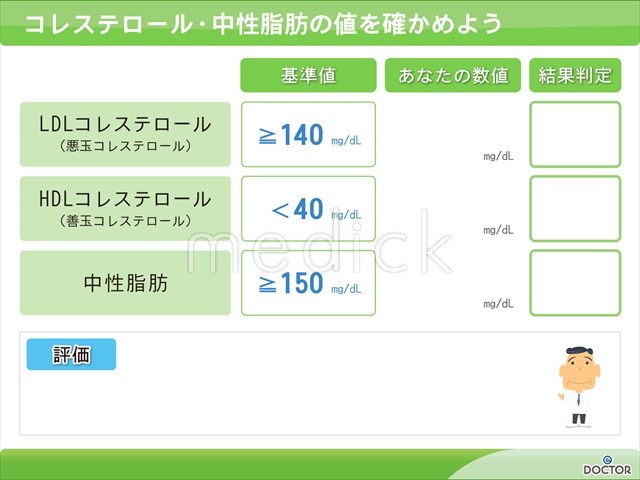 コレステロール・中性脂肪の値を確かめよう

| | 基準値 | あなたの数値 | 結果判定 |
|---|---|---|---|
| LDLコレステロール (悪玉コレステロール) | ≧140 mg/dL | mg/dL | |
| HDLコレステロール (善玉コレステロール) | ＜40 mg/dL | mg/dL | |
| 中性脂肪 | ≧150 mg/dL | mg/dL | |

medick

評価

DOCTOR